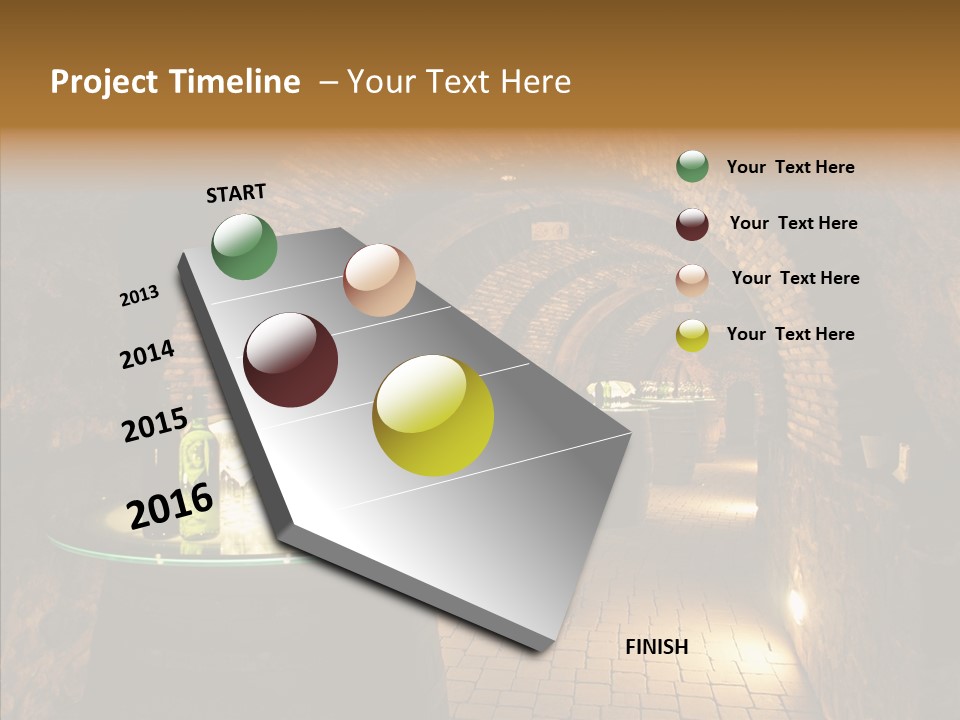 Project Timeline – Your Text Here

START

2013

2014

2015

2016

FINISH

Your Text Here

Your Text Here

Your Text Here

Your Text Here